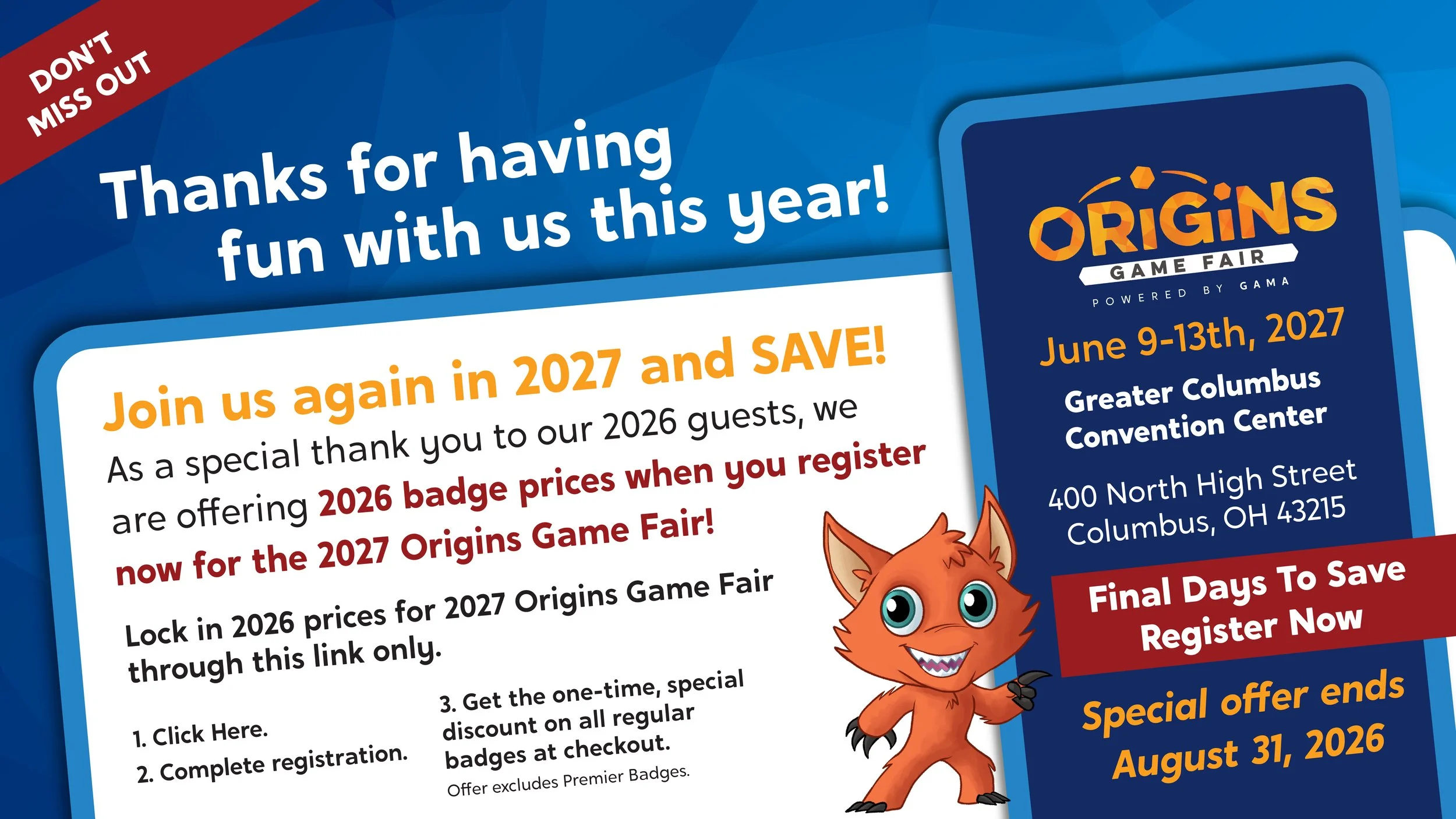 DON'T MISS OUT

Thanks for having fun with us this year!

Join us again in 2027 and SAVE!

As a special thank you to our 2026 guests, we are offering 2026 badge prices when you register now for the 2027 Origins Game Fair!

Lock in 2026 prices for 2027 Origins Game Fair through this link only.

1. Click Here.
2. Complete registration.

3. Get the one-time, special discount on all regular badges at checkout.
Offer excludes Premier Badges.

ORIGINS
GAME FAIR
POWERED BY GAMA

June 9-13th, 2027

Greater Columbus Convention Center

400 North High Street
Columbus, OH 43215

Final Days To Save
Register Now

Special offer ends
August 31, 2026